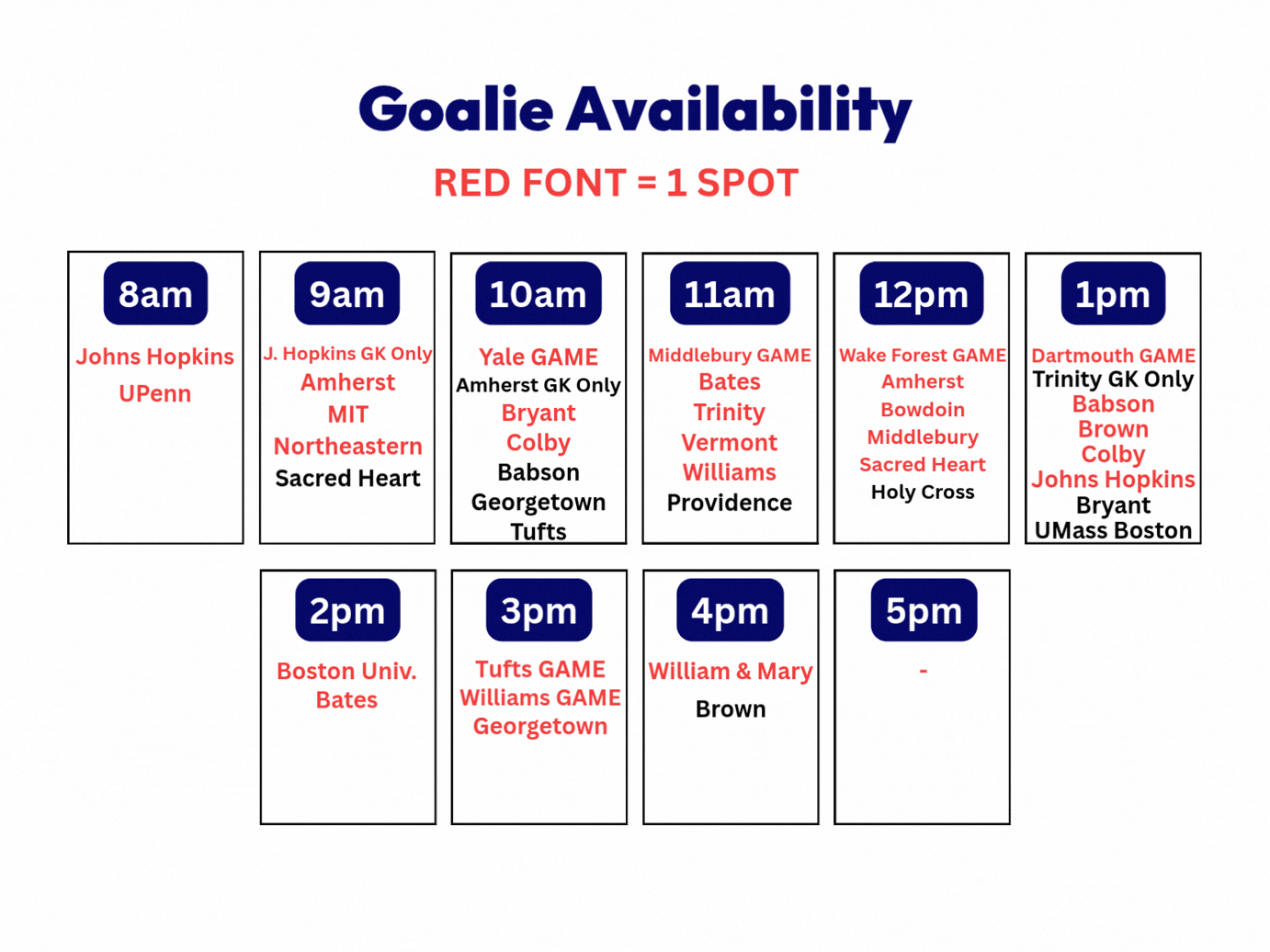 Goalie Availability

RED FONT = 1 SPOT

8am
Johns Hopkins
UPenn

9am
J. Hopkins GK Only
Amherst
MIT
Northeastern
Sacred Heart

10am
Yale GAME
Amherst GK Only
Bryant
Colby
Babson
Georgetown
Tufts

11am
Middlebury GAME
Bates
Trinity
Vermont
Williams
Providence

12pm
Wake Forest GAME
Amherst
Bowdoin
Middlebury
Sacred Heart
Holy Cross

1pm
Dartmouth GAME
Trinity GK Only
Babson
Brown
Colby
Johns Hopkins
Bryant
UMass Boston

2pm
Boston Univ.
Bates

3pm
Tufts GAME
Williams GAME
Georgetown

4pm
William & Mary
Brown

5pm
-